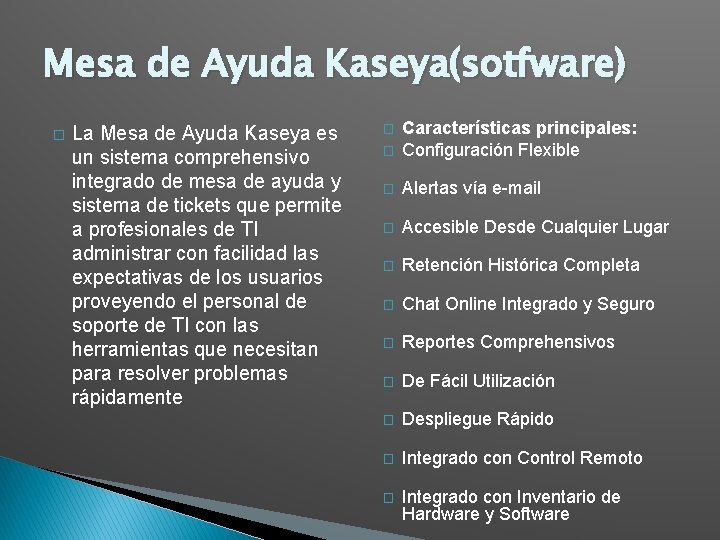 Mesa de Ayuda Kaseya(sotfware)

La Mesa de Ayuda Kaseya es un sistema comprehensivo integrado de mesa de ayuda y sistema de tickets que permite a profesionales de TI administrar con facilidad las expectativas de los usuarios proveyendo el personal de soporte de TI con las herramientas que necesitan para resolver problemas rápidamente

Características principales:

Configuración Flexible

Alertas vía e-mail

Accesible Desde Cualquier Lugar

Retención Histórica Completa

Chat Online Integrado y Seguro

Reportes Comprehensivos

De Fácil Utilización

Despliegue Rápido

Integrado con Control Remoto

Integrado con Inventario de Hardware y Software